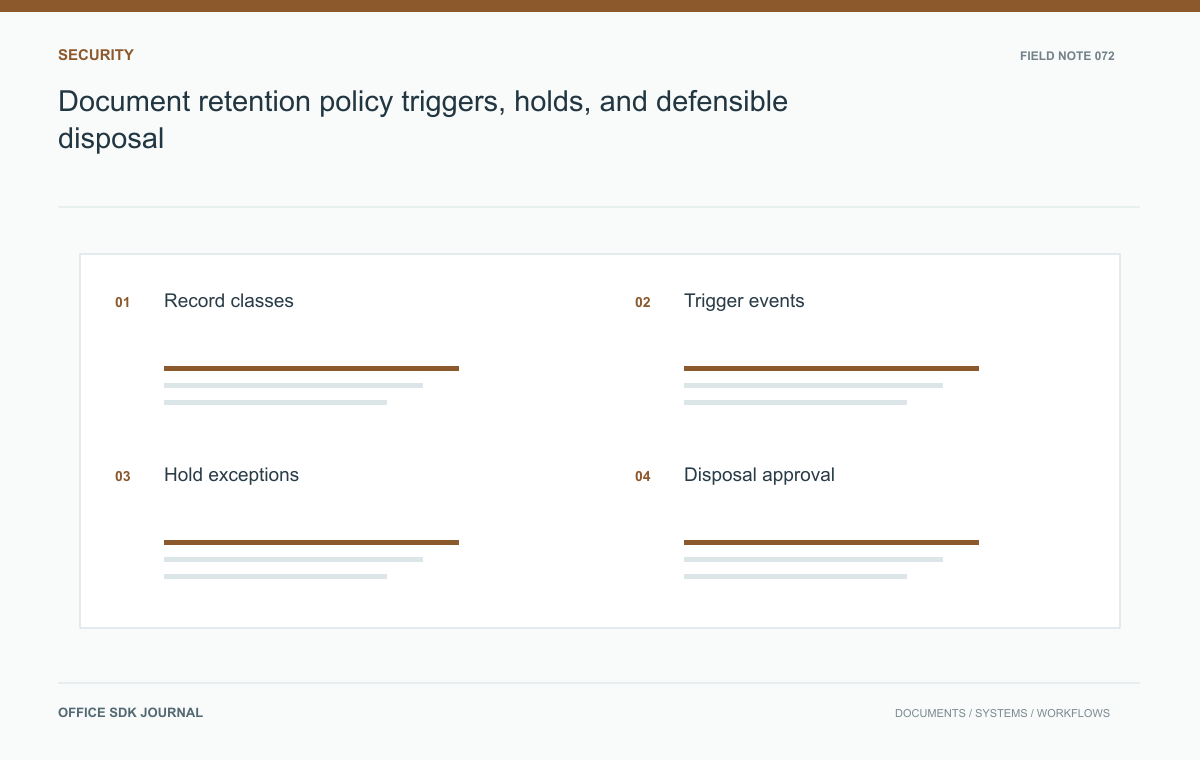 SECURITY

FIELD NOTE 072

Document retention policy triggers, holds, and defensible disposal

01 Record classes

02 Trigger events

03 Hold exceptions

04 Disposal approval

OFFICE SDK JOURNAL

DOCUMENTS / SYSTEMS / WORKFLOWS